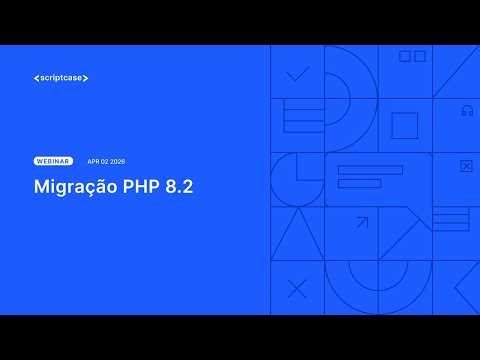 <scriptcase>

WEBINAR APR 02 2026

Migração PHP 8.2